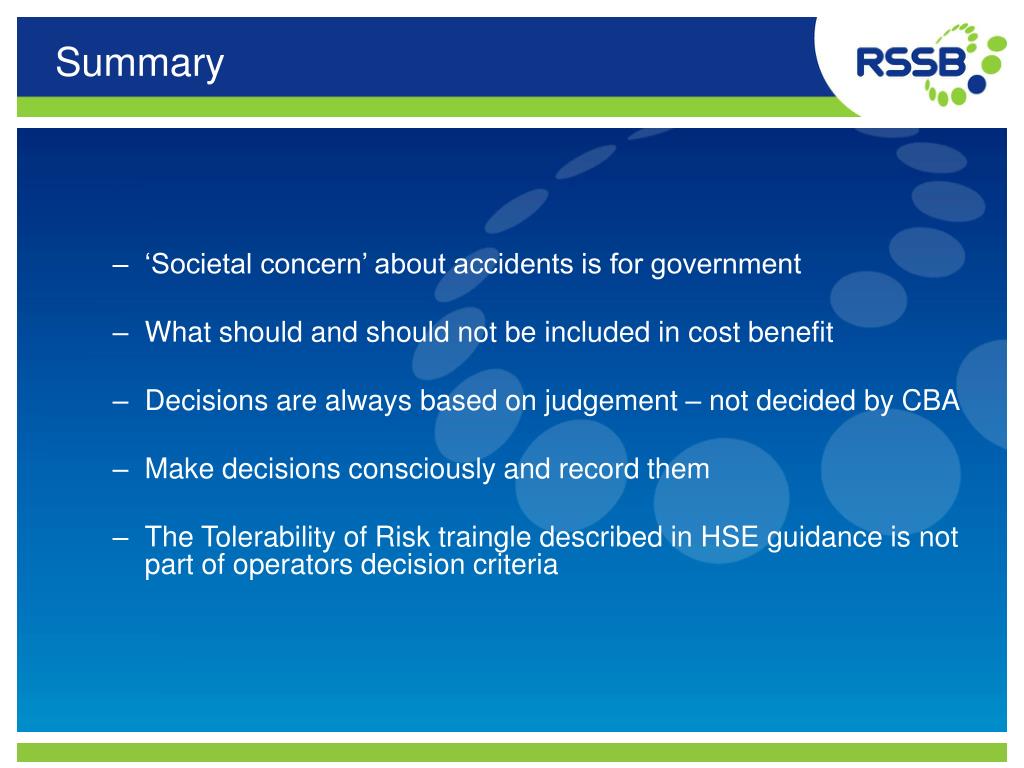 Summary

RSSB

– ‘Societal concern’ about accidents is for government

– What should and should not be included in cost benefit

– Decisions are always based on judgement – not decided by CBA

– Make decisions consciously and record them

– The Tolerability of Risk traingle described in HSE guidance is not part of operators decision criteria